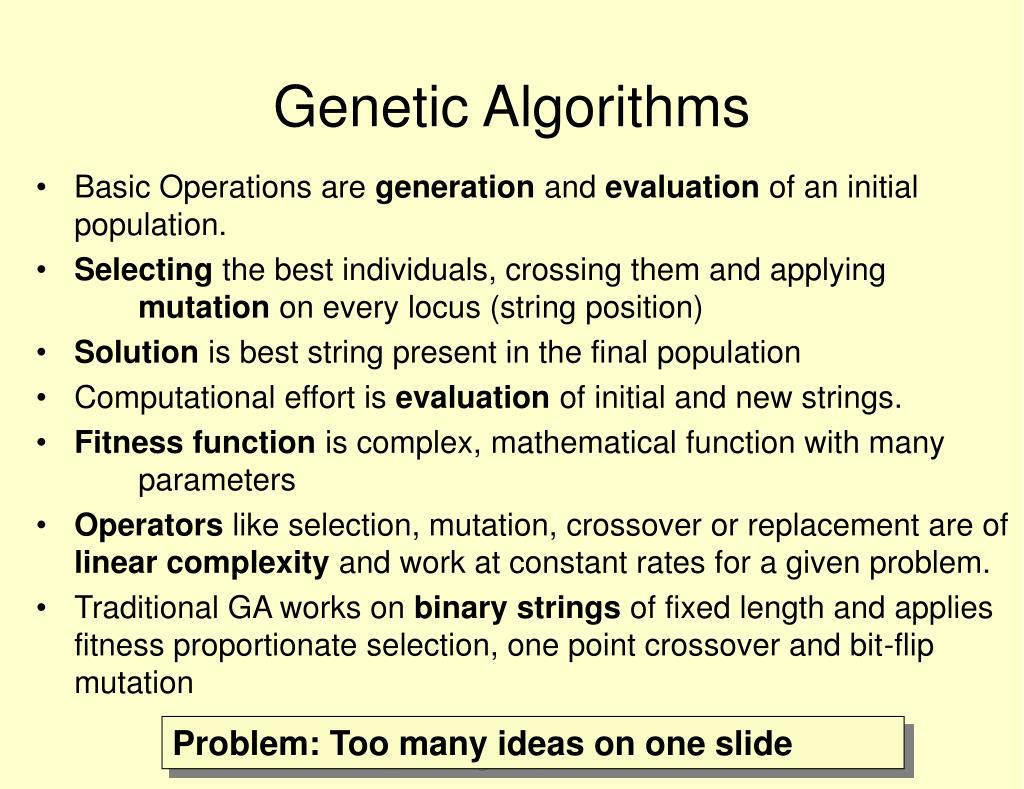 Genetic Algorithms

• Basic Operations are generation and evaluation of an initial population.
• Selecting the best individuals, crossing them and applying mutation on every locus (string position)
• Solution is best string present in the final population
• Computational effort is evaluation of initial and new strings.
• Fitness function is complex, mathematical function with many parameters
• Operators like selection, mutation, crossover or replacement are of linear complexity and work at constant rates for a given problem.
• Traditional GA works on binary strings of fixed length and applies fitness proportionate selection, one point crossover and bit-flip mutation

Problem: Too many ideas on one slide